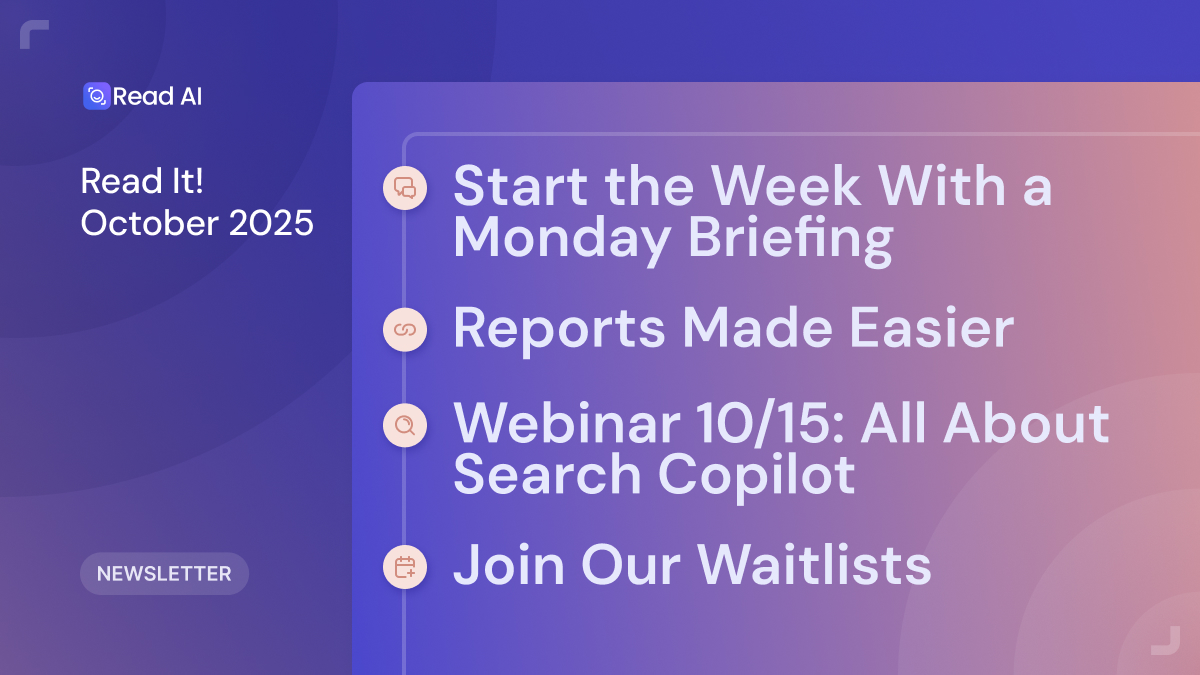 Read AI

Read It!
October 2025

NEWSLETTER

Start the Week With a Monday Briefing

Reports Made Easier

Webinar 10/15: All About Search Copilot

Join Our Waitlists